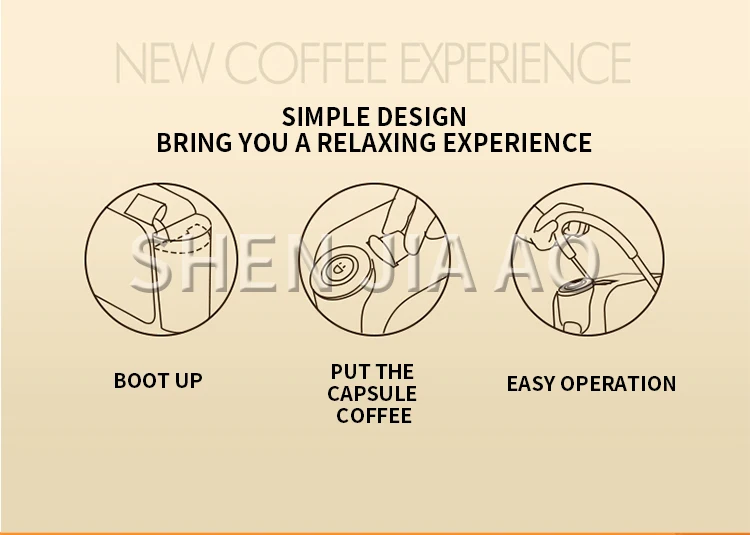 NEW COFFEE EXPERIENCE

SIMPLE DESIGN
BRING YOU A RELAXING EXPERIENCE

SHEN JIA AO

BOOT UP

PUT THE CAPSULE COFFEE

EASY OPERATION